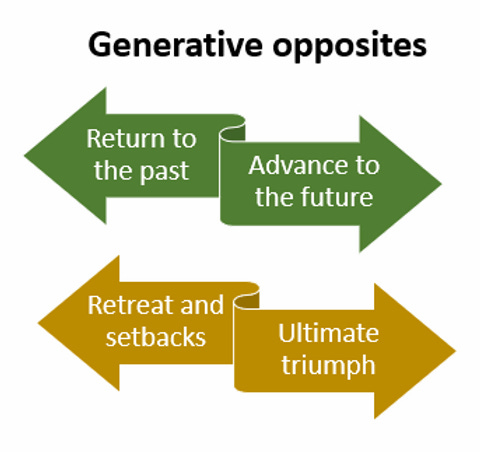 Generative opposites

Return to the past

Advance to the future

Retreat and setbacks

Ultimate triumph